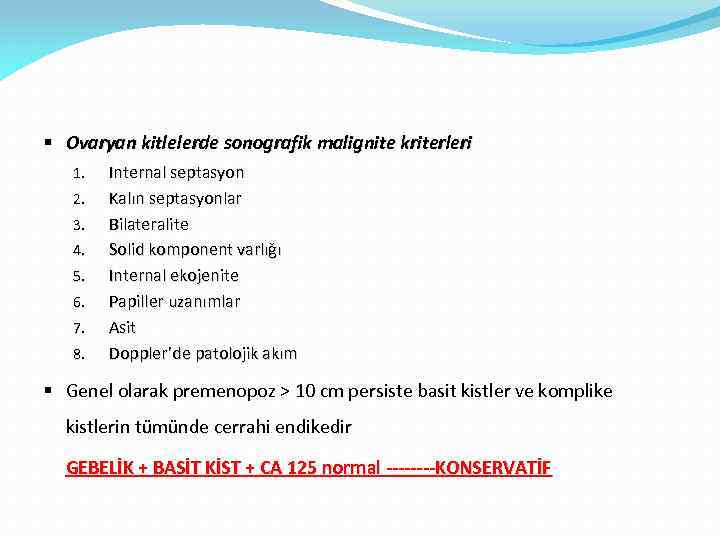 ▪ Ovaryan kitlelerde sonografik malignite kriterleri

1. Internal septasyon
2. Kalın septasyonlar
3. Bilateralite
4. Solid komponent varlığı
5. Internal ekojenite
6. Papiller uzanımlar
7. Asit
8. Doppler'de patolojik akım

▪ Genel olarak premenopoz > 10 cm persiste basit kistler ve komplike kistlerin tümünde cerrahi endikedir

GEBELİK + BASİT KİST + CA 125 normal --------KONSERVATİF